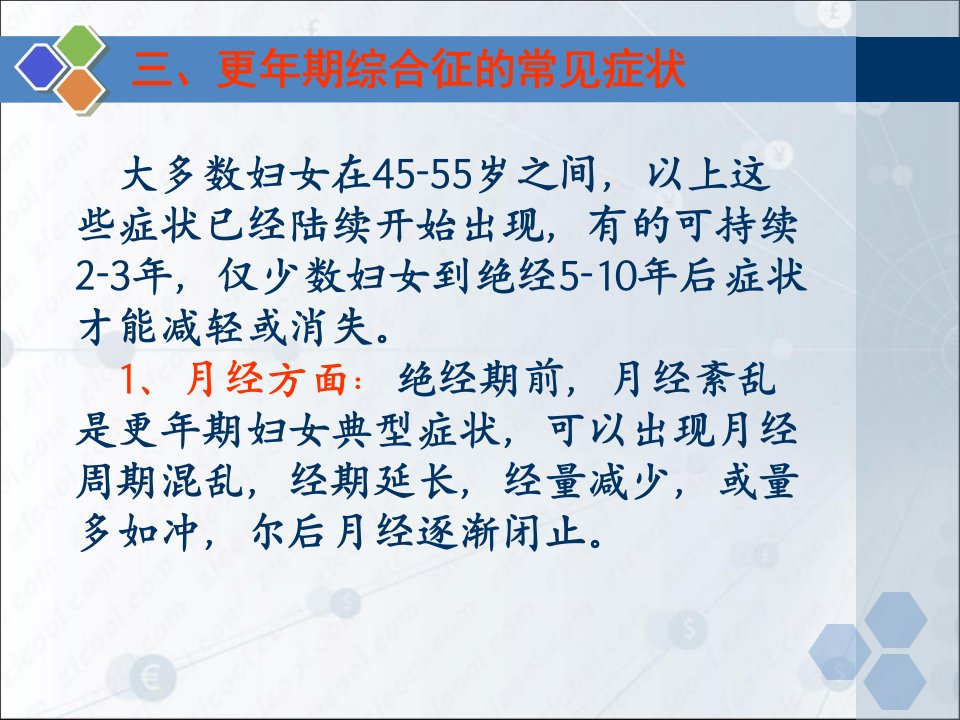 三、更年期综合征的常见症状

大多数妇女在45-55岁之间，以上这些症状已经陆续开始出现，有的可持续2-3年，仅少数妇女到绝经5-10年后症状才能减轻或消失。

1、月经方面：绝经期前，月经紊乱是更年期妇女典型症状，可以出现月经周期混乱，经期延长，经量减少，或量多如冲，尔后月经逐渐闭止。